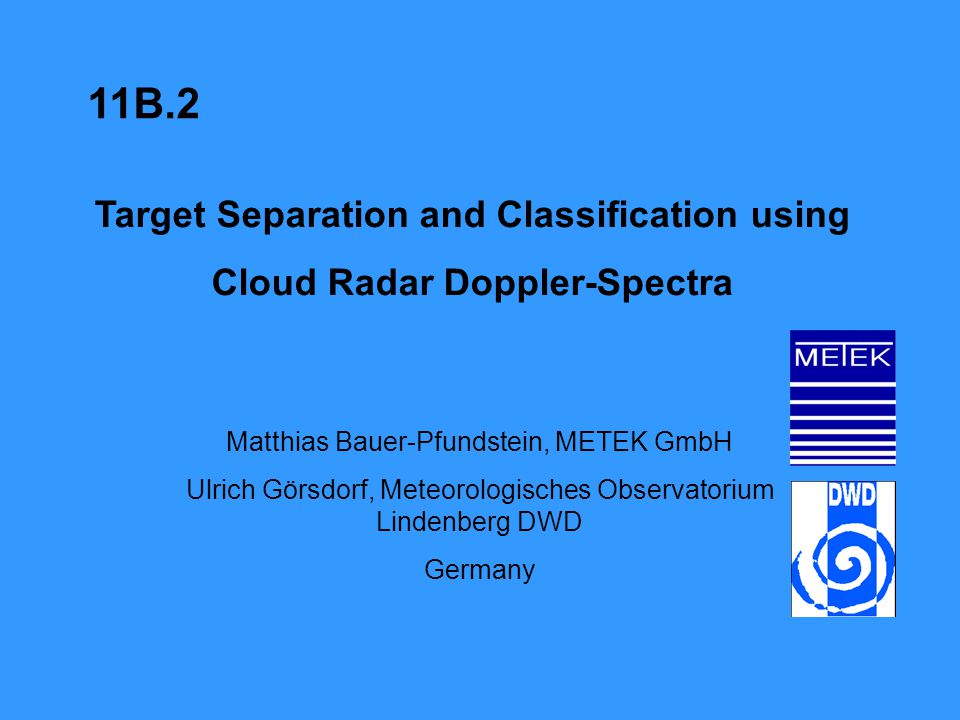 11B.2

Target Separation and Classification using Cloud Radar Doppler-Spectra

METEK

Matthias Bauer-Pfundstein, METEK GmbH

Ulrich Görsdorf, Meteorologisches Observatorium Lindenberg DWD

Germany

DWD